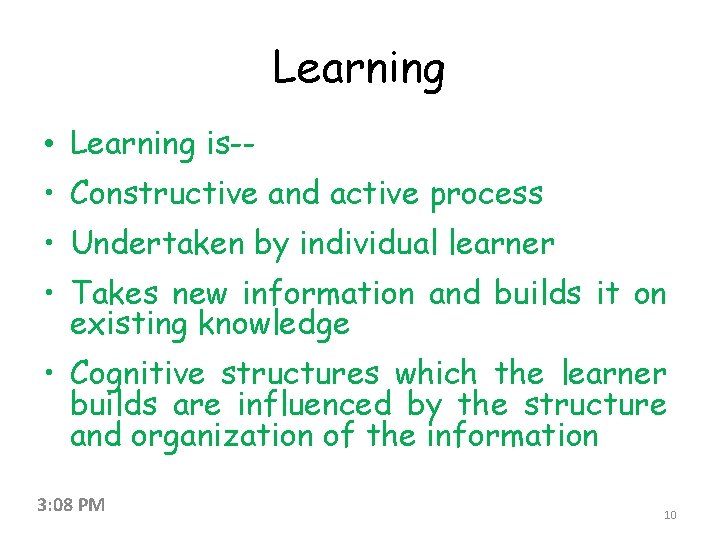 Learning

• Learning is--
• Constructive and active process
• Undertaken by individual learner
• Takes new information and builds it on existing knowledge
• Cognitive structures which the learner builds are influenced by the structure and organization of the information

3:08 PM

10